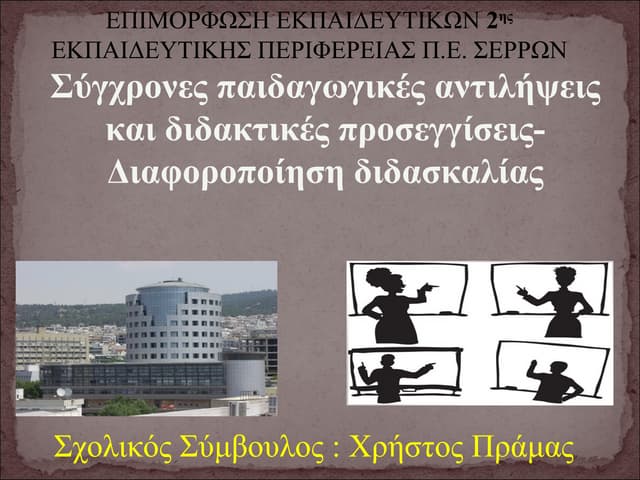 ΕΠΙΜΟΡΦΩΣΗ ΕΚΠΑΙΔΕΥΤΙΚΩΝ 2ης
ΕΚΠΑΙΔΕΥΤΙΚΗΣ ΠΕΡΙΦΕΡΕΙΑΣ Π.Ε. ΣΕΡΡΩΝ

Σύγχρονες παιδαγωγικές αντιλήψεις και διδακτικές προσεγγίσεις- Διαφοροποίηση διδασκαλίας

Σχολικός Σύμβουλος : Χρήστος Πράμας